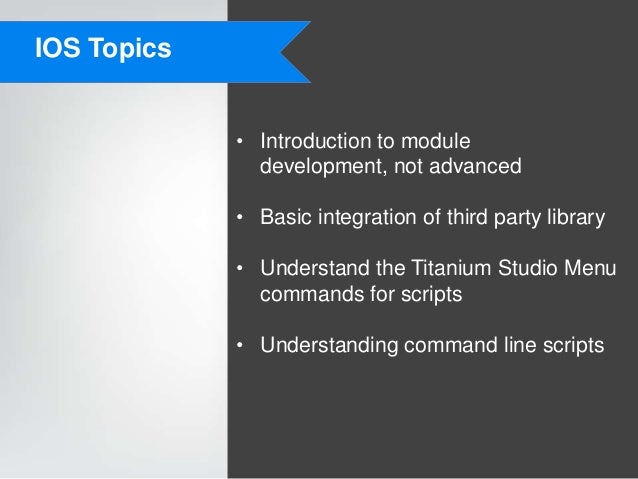 IOS Topics

• Introduction to module development, not advanced

• Basic integration of third party library

• Understand the Titanium Studio Menu commands for scripts

• Understanding command line scripts